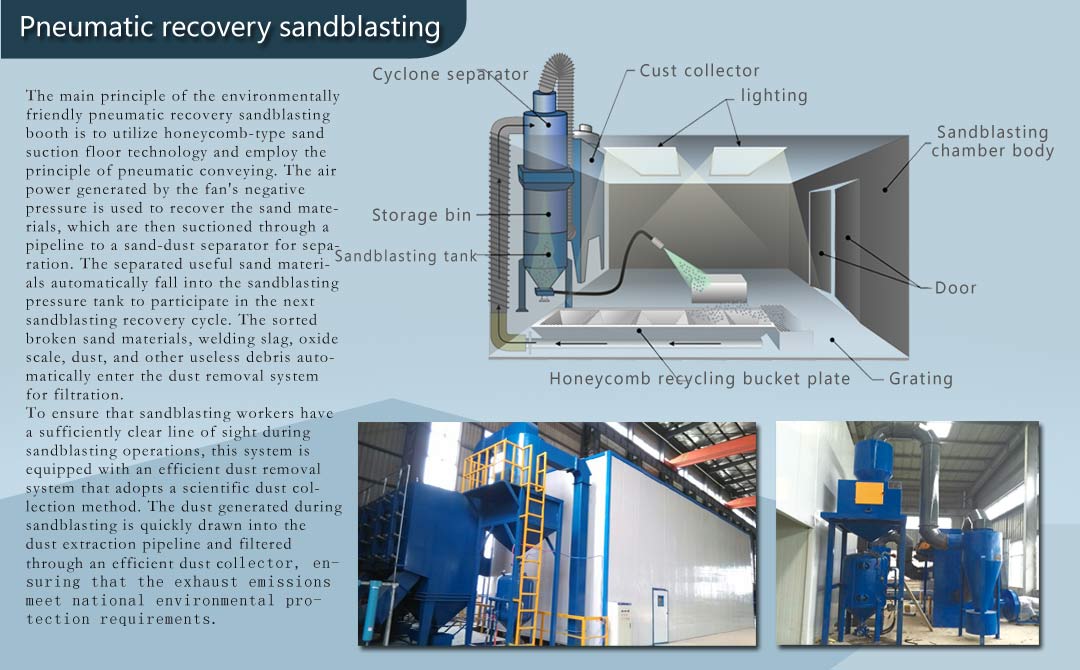 Pneumatic recovery sandblasting

The main principle of the environmentally friendly pneumatic recovery sandblasting booth is to utilize honeycomb-type sand suction floor technology and employ the principle of pneumatic conveying. The air power generated by the fan's negative pressure is used to recover the sand materials, which are then suctioned through a pipeline to a sand-dust separator for separation. The separated useful sand materials automatically fall into the sandblasting pressure tank to participate in the next sandblasting recovery cycle. The sorted broken sand materials, welding slag, oxide scale, dust, and other useless debris automatically enter the dust removal system for filtration.
To ensure that sandblasting workers have a sufficiently clear line of sight during sandblasting operations, this system is equipped with an efficient dust removal system that adopts a scientific dust collection method. The dust generated during sandblasting is quickly drawn into the dust extraction pipeline and filtered through an efficient dust collector, ensuring that the exhaust emissions meet national environmental protection requirements.

Cyclone separator
Cust collector
lighting
Sandblasting chamber body
Storage bin
Sandblasting tank
Door
Honeycomb recycling bucket plate
Grating